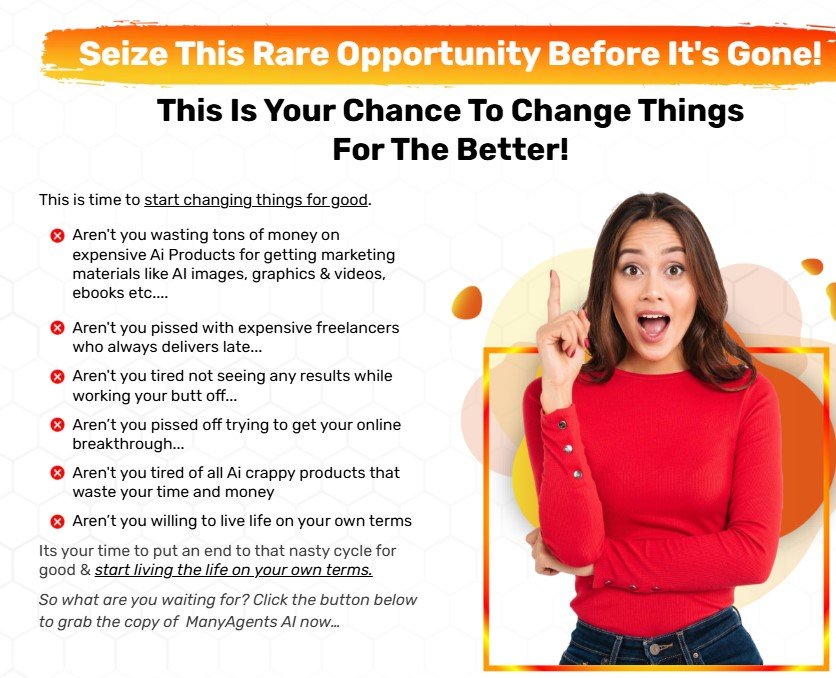 Seize This Rare Opportunity Before It's Gone!

This Is Your Chance To Change Things For The Better!

This is time to start changing things for good.

Aren't you wasting tons of money on expensive Ai Products for getting marketing materials like AI images, graphics & videos, ebooks etc....

Aren't you pissed with expensive freelancers who always delivers late...

Aren't you tired not seeing any results while working your butt off...

Aren't you pissed off trying to get your online breakthrough...

Aren't you tired of all Ai crappy products that waste your time and money

Aren't you willing to live life on your own terms

Its your time to put an end to that nasty cycle for good & start living the life on your own terms.

So what are you waiting for? Click the button below to grab the copy of ManyAgents AI now...